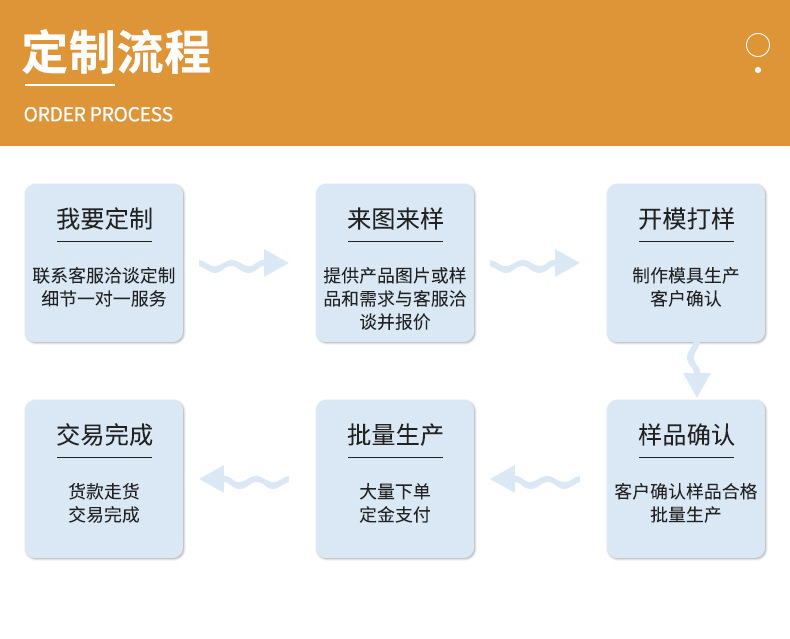 定制流程

ORDER PROCESS

我要定制

联系客服洽谈定制细节一对一服务

来图来样

提供产品图片或样品和需求与客服洽谈并报价

开模打样

制作模具生产客户确认

样品确认

客户确认样品合格批量生产

批量生产

大量下单定金支付

交易完成

货款走货交易完成